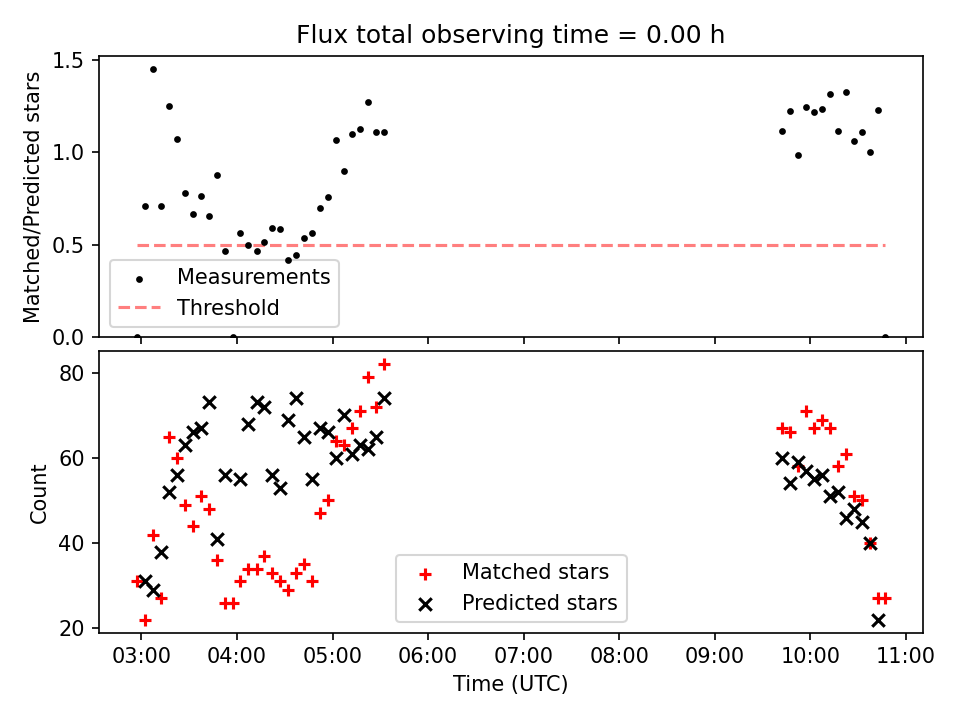 Flux total observing time = 0.00 h

Matched/Predicted stars

1.5
1.0
0.5
0.0

Measurements
Threshold

Count

80
60
40
20

Matched stars
Predicted stars

03:00 04:00 05:00 06:00 07:00 08:00 09:00 10:00 11:00

Time (UTC)